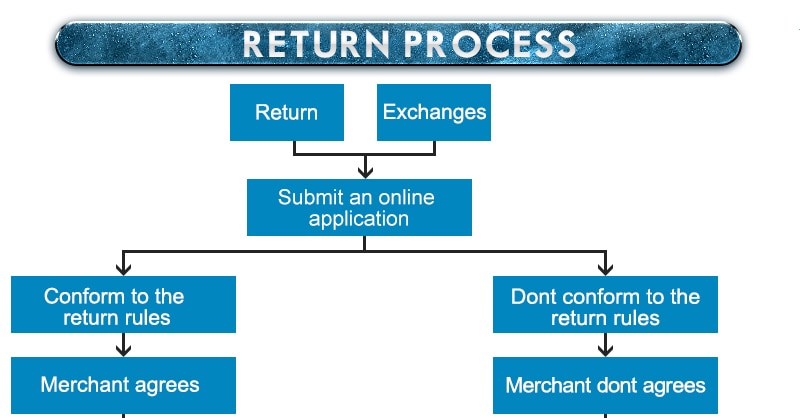 RETURN PROCESS

Return

Exchanges

Submit an online application

Conform to the return rules

Dont conform to the return rules

Merchant agrees

Merchant dont agrees